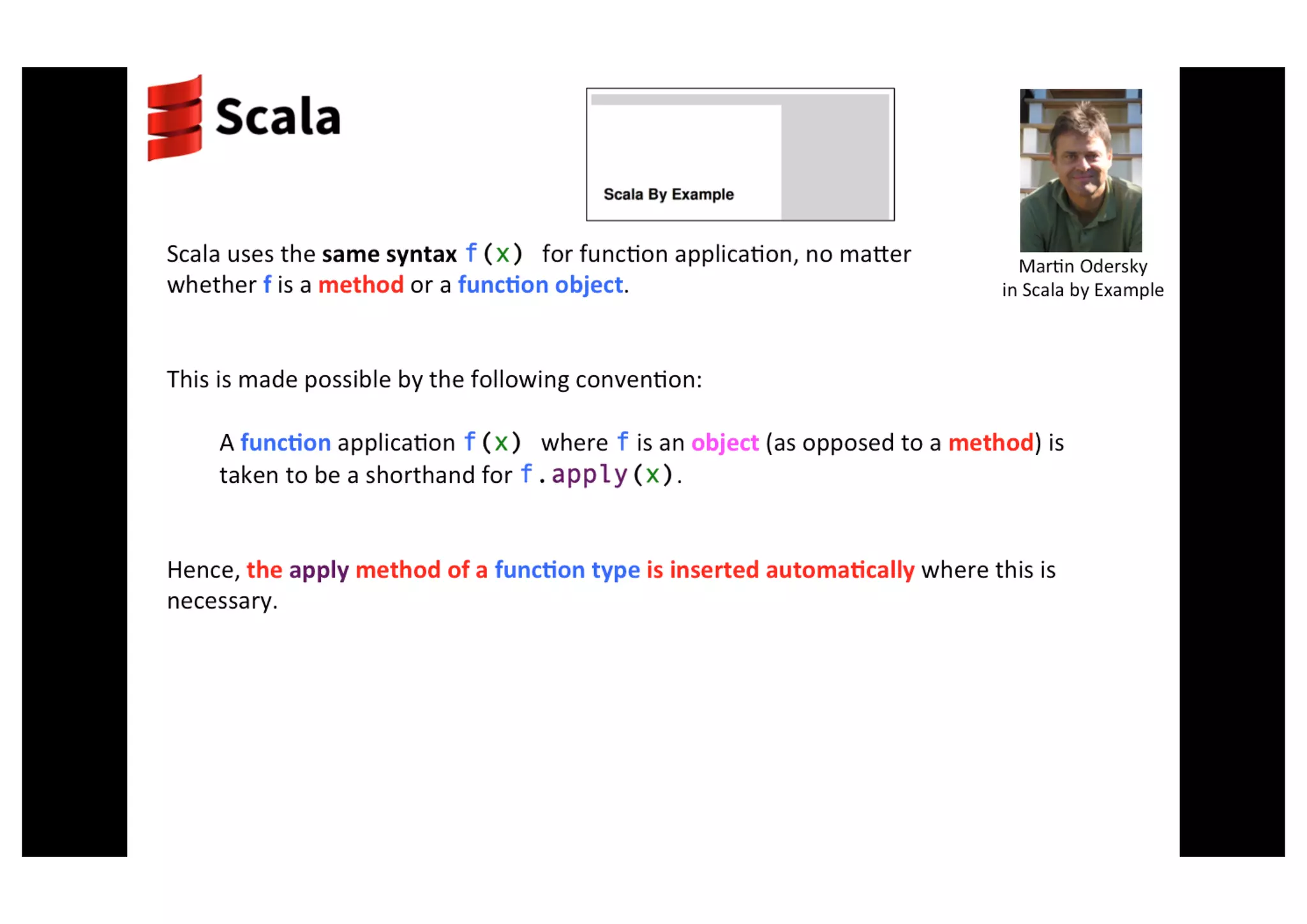 Scala

Scala By Example

Martin Odersky
in Scala by Example

Scala uses the same syntax f(x) for function application, no matter whether f is a method or a function object.

This is made possible by the following convention:

A function application f(x) where f is an object (as opposed to a method) is taken to be a shorthand for f.apply(x).

Hence, the apply method of a function type is inserted automatically where this is necessary.